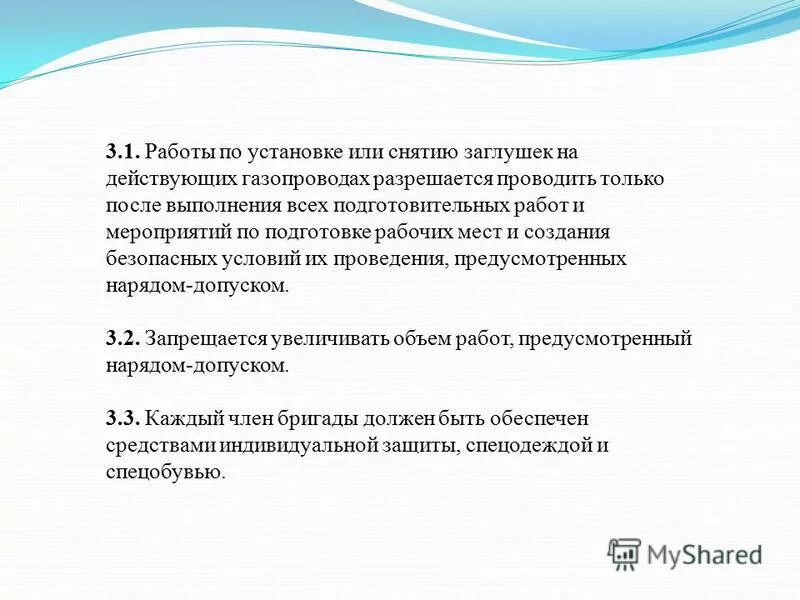 3.1. Работы по установке или снятию заглушек на действующих газопроводах разрешается проводить только после выполнения всех подготовительных работ и мероприятий по подготовке рабочих мест и создания безопасных условий их проведения, предусмотренных нарядом-допуском.

3.2. Запрещается увеличивать объем работ, предусмотренный нарядом-допуском.

3.3. Каждый член бригады должен быть обеспечен средствами индивидуальной защиты, спецодеждой и спецобувью.

MyShared